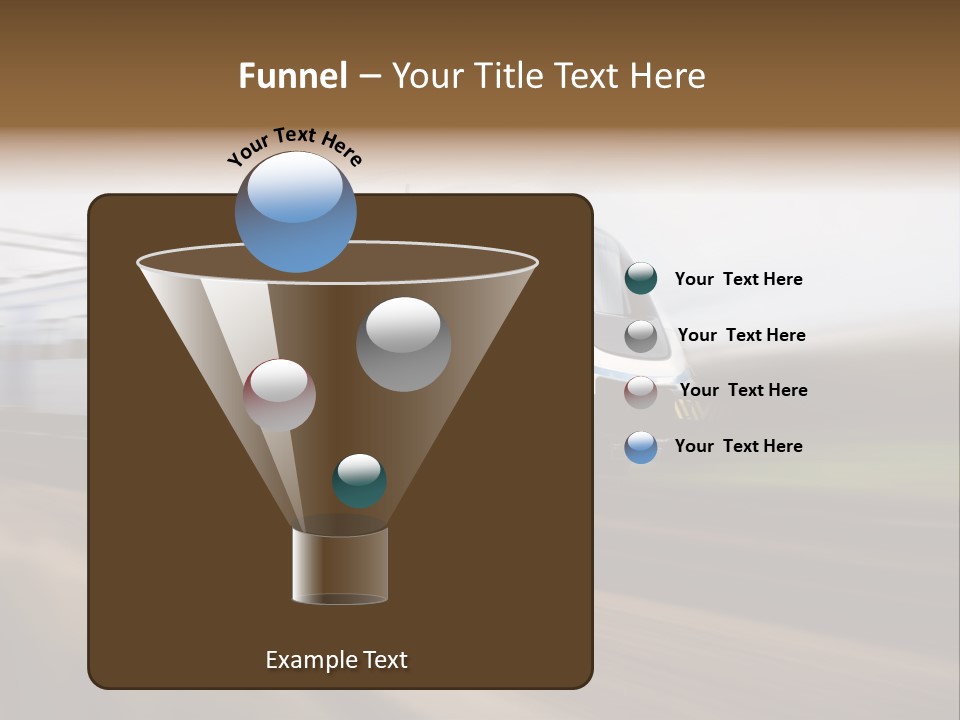 Funnel – Your Title Text Here

Your Text Here

Your Text Here

Your Text Here

Your Text Here

Your Text Here

Example Text